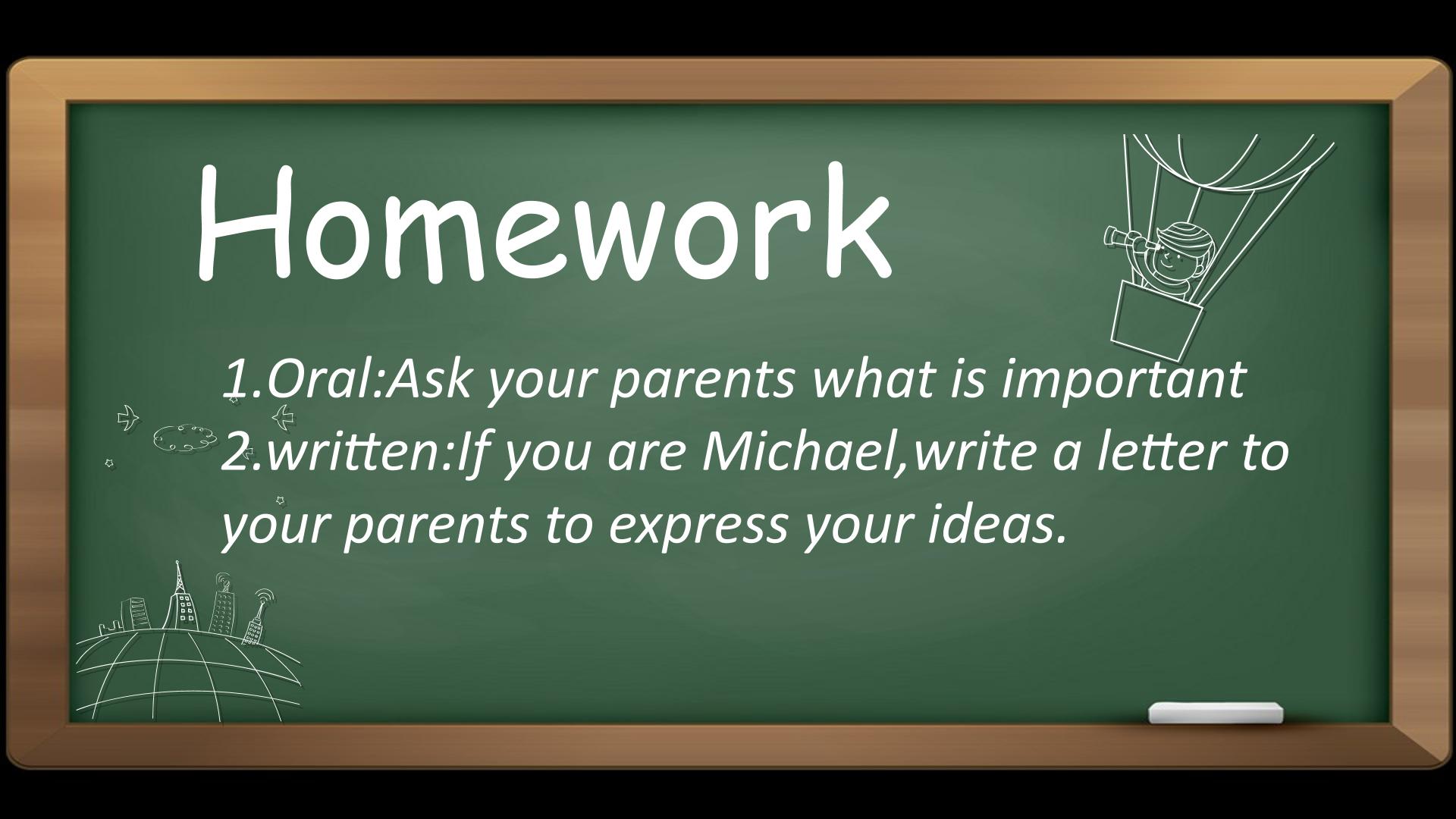 Homework

1.Oral:Ask your parents what is important

2.written:If you are Michael,write a letter to your parents to express your ideas.